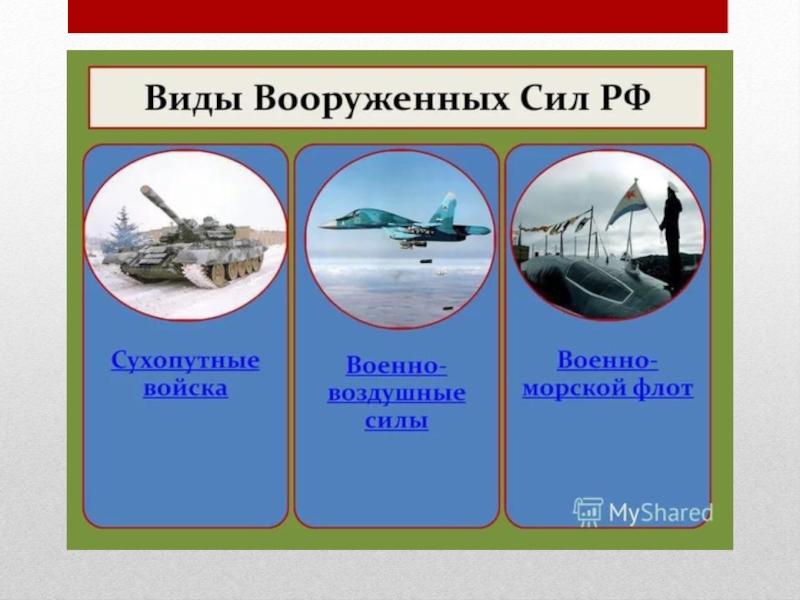 Виды Вооруженных Сил РФ

Сухопутные войска

Военно-воздушные силы

Военно-морской флот

MyShared